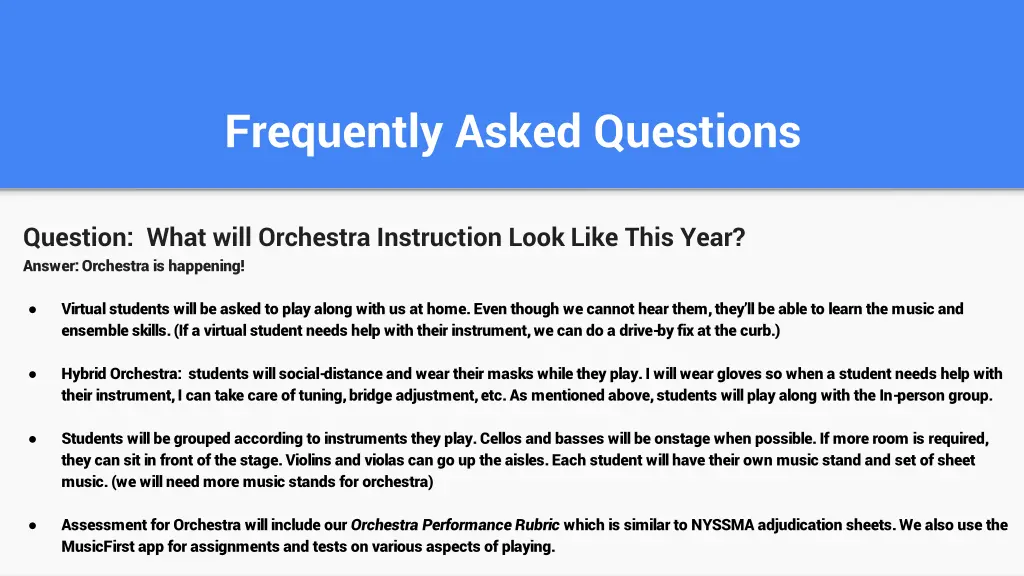 Frequently Asked Questions

Question: What will Orchestra Instruction Look Like This Year?
Answer: Orchestra is happening!

● Virtual students will be asked to play along with us at home. Even though we cannot hear them, they'll be able to learn the music and ensemble skills. (If a virtual student needs help with their instrument, we can do a drive-by fix at the curb.)

● Hybrid Orchestra: students will social-distance and wear their masks while they play. I will wear gloves so when a student needs help with their instrument, I can take care of tuning, bridge adjustment, etc. As mentioned above, students will play along with the In-person group.

● Students will be grouped according to instruments they play. Cellos and basses will be onstage when possible. If more room is required, they can sit in front of the stage. Violins and violas can go up the aisles. Each student will have their own music stand and set of sheet music. (we will need more music stands for orchestra)

● Assessment for Orchestra will include our Orchestra Performance Rubric which is similar to NYSSMA adjudication sheets. We also use the MusicFirst app for assignments and tests on various aspects of playing.